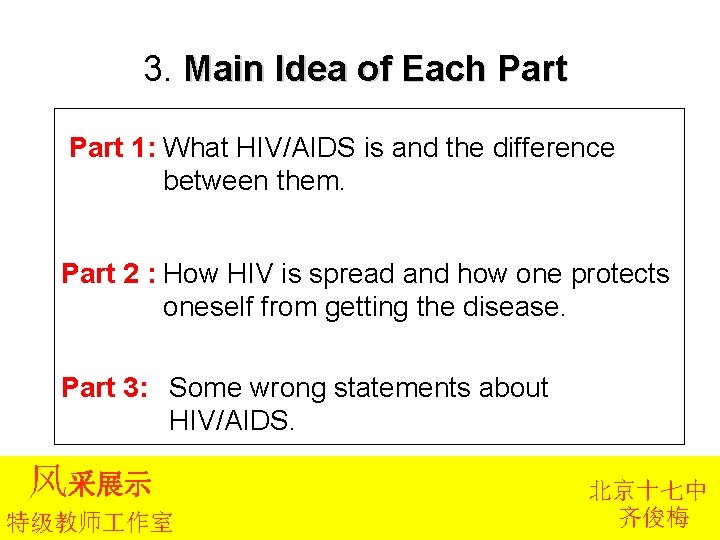 3. Main Idea of Each Part

Part 1: What HIV/AIDS is and the difference between them.

Part 2 : How HIV is spread and how one protects oneself from getting the disease.

Part 3: Some wrong statements about HIV/AIDS.

风采展示
特级教师工作室

北京十七中
齐俊梅